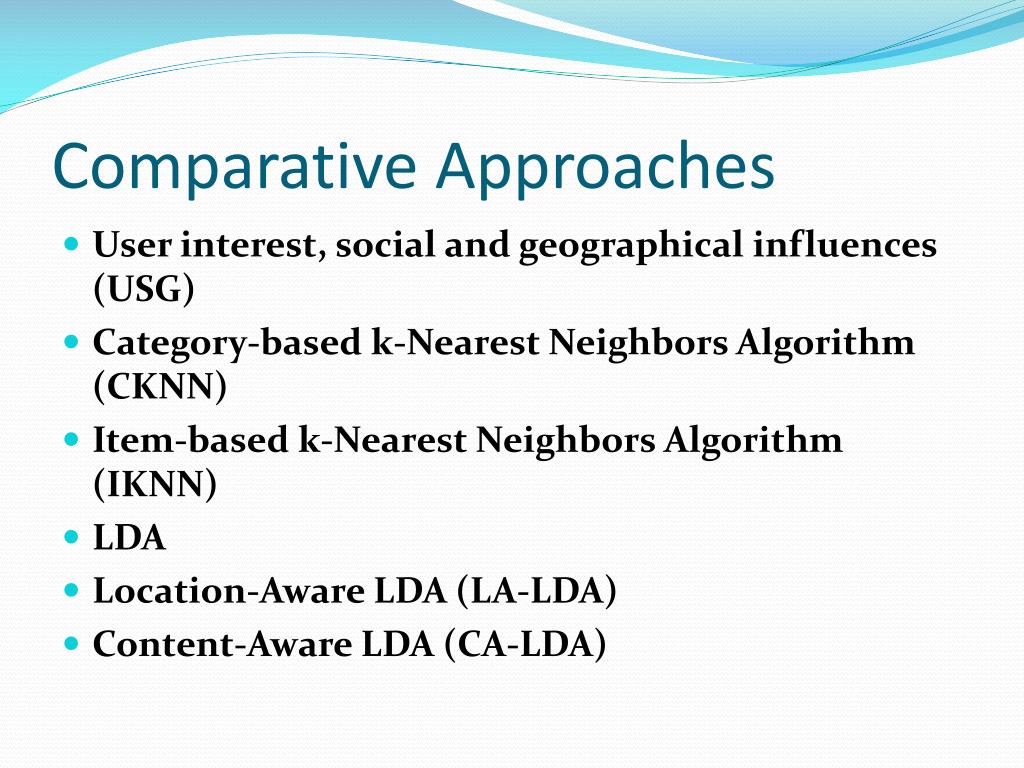 Comparative Approaches

- User interest, social and geographical influences (USG)
- Category-based k-Nearest Neighbors Algorithm (CKNN)
- Item-based k-Nearest Neighbors Algorithm (IKNN)
- LDA
- Location-Aware LDA (LA-LDA)
- Content-Aware LDA (CA-LDA)